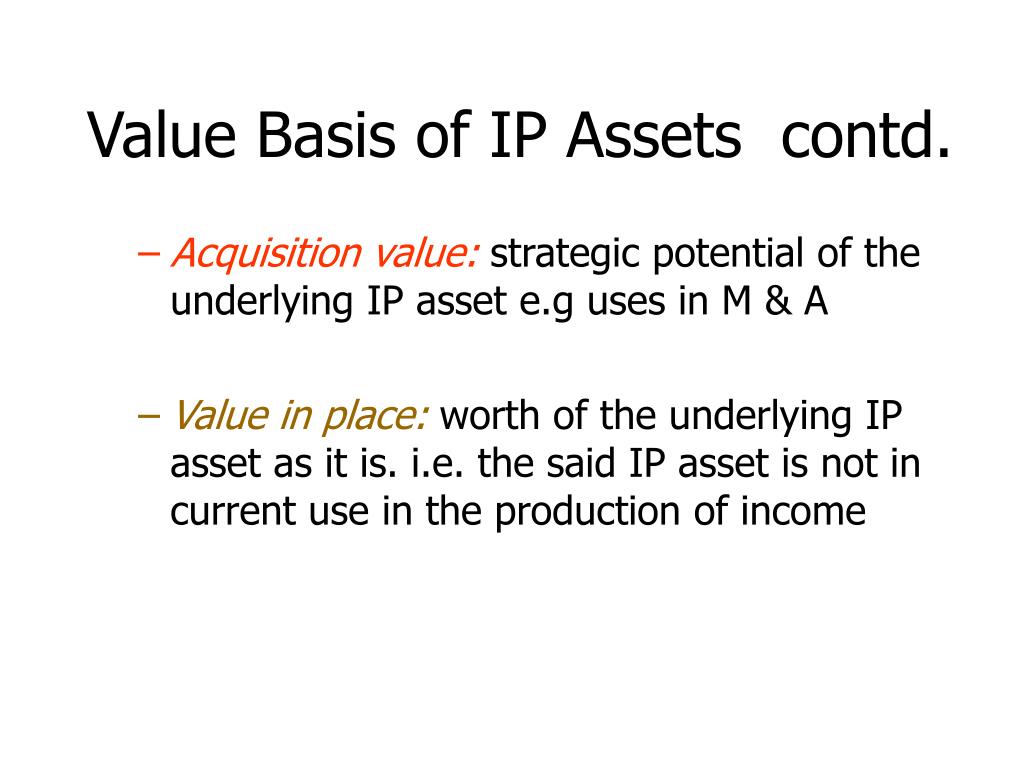 Value Basis of IP Assets  contd.

– Acquisition value: strategic potential of the underlying IP asset e.g uses in M & A

– Value in place: worth of the underlying IP asset as it is. i.e. the said IP asset is not in current use in the production of income